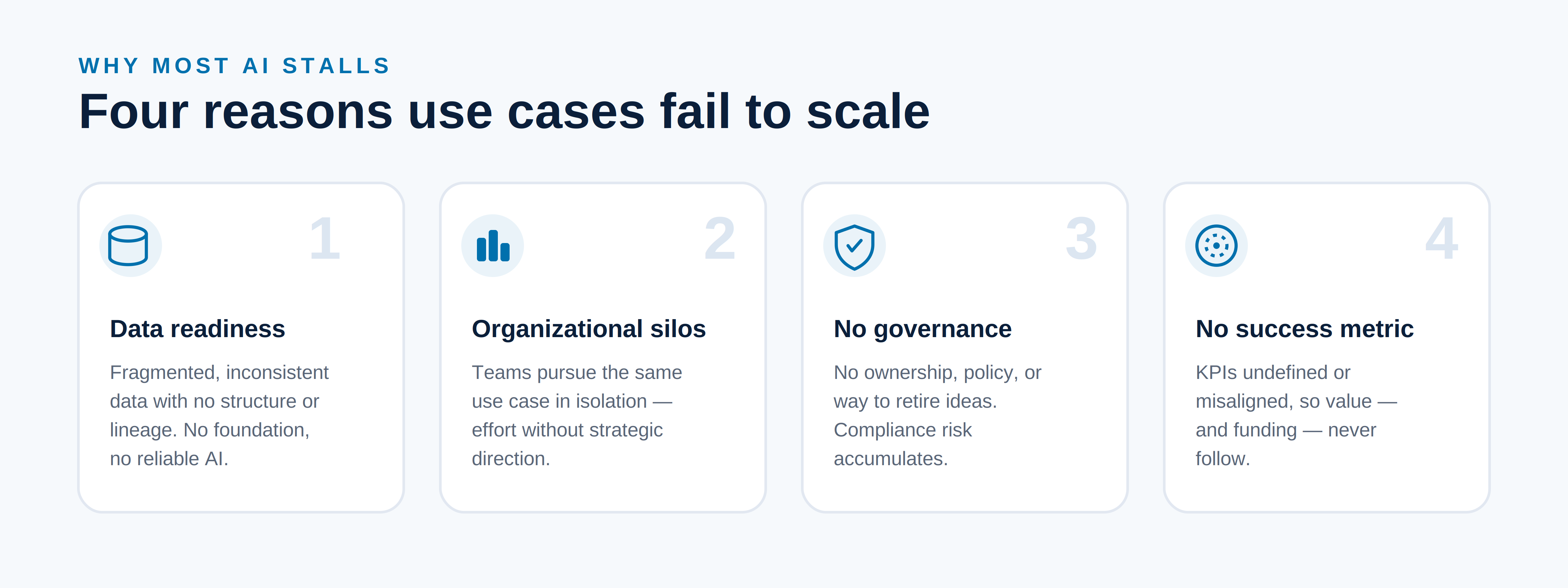 WHY MOST AI STALLS

Four reasons use cases fail to scale

1

Data readiness

Fragmented, inconsistent data with no structure or lineage. No foundation, no reliable AI.

2

Organizational silos

Teams pursue the same use case in isolation — effort without strategic direction.

3

No governance

No ownership, policy, or way to retire ideas. Compliance risk accumulates.

4

No success metric

KPIs undefined or misaligned, so value — and funding — never follow.